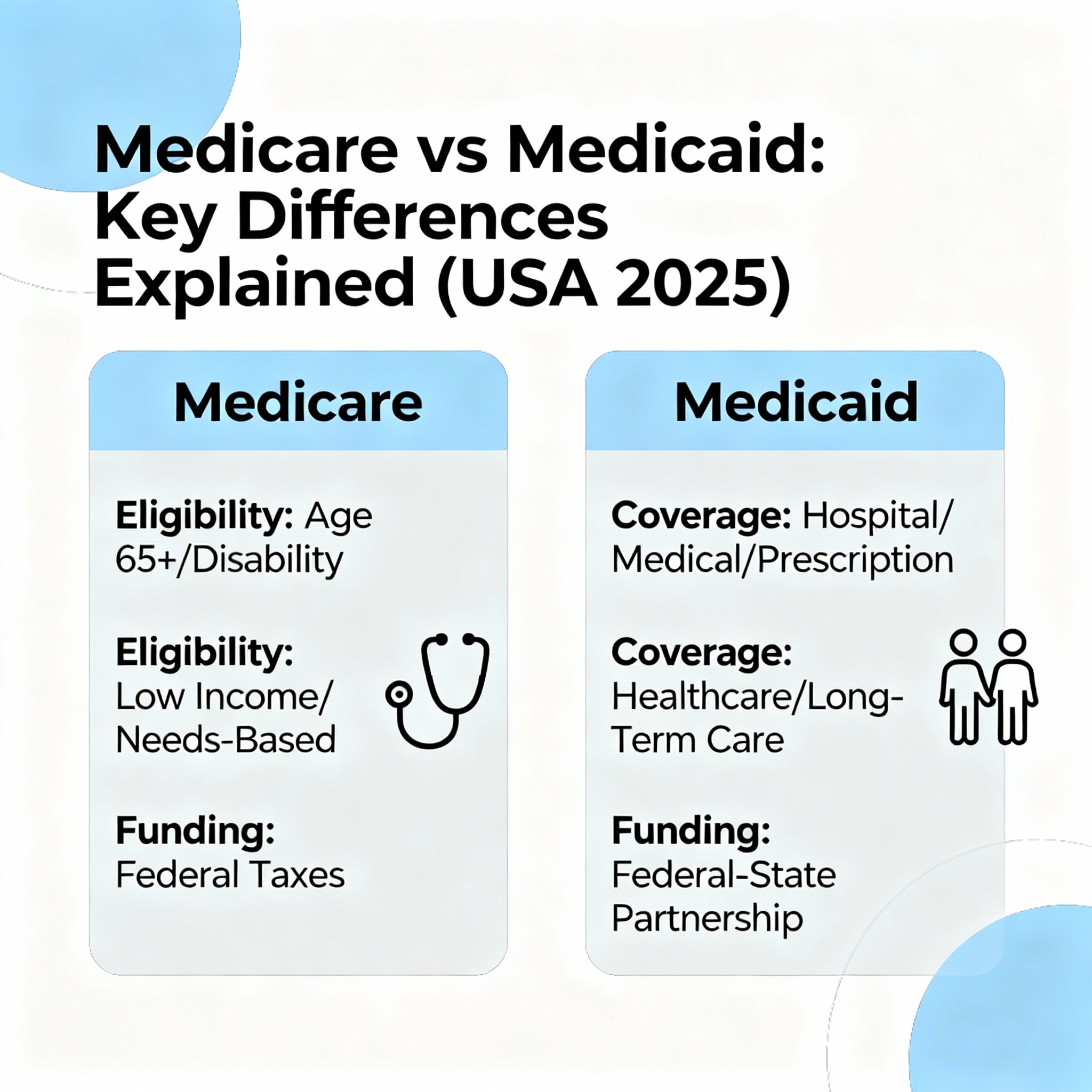 Medicare vs Medicaid: Key Differences Explained (USA 2025)

Medicare

Eligibility: Age 65+/Disability

Eligibility: Low Income/ Needs-Based

Funding: Federal Taxes

Medicaid

Coverage: Hospital/ Medical/Prescription

Coverage: Healthcare/Long-Term Care

Funding: Federal-State Partnership